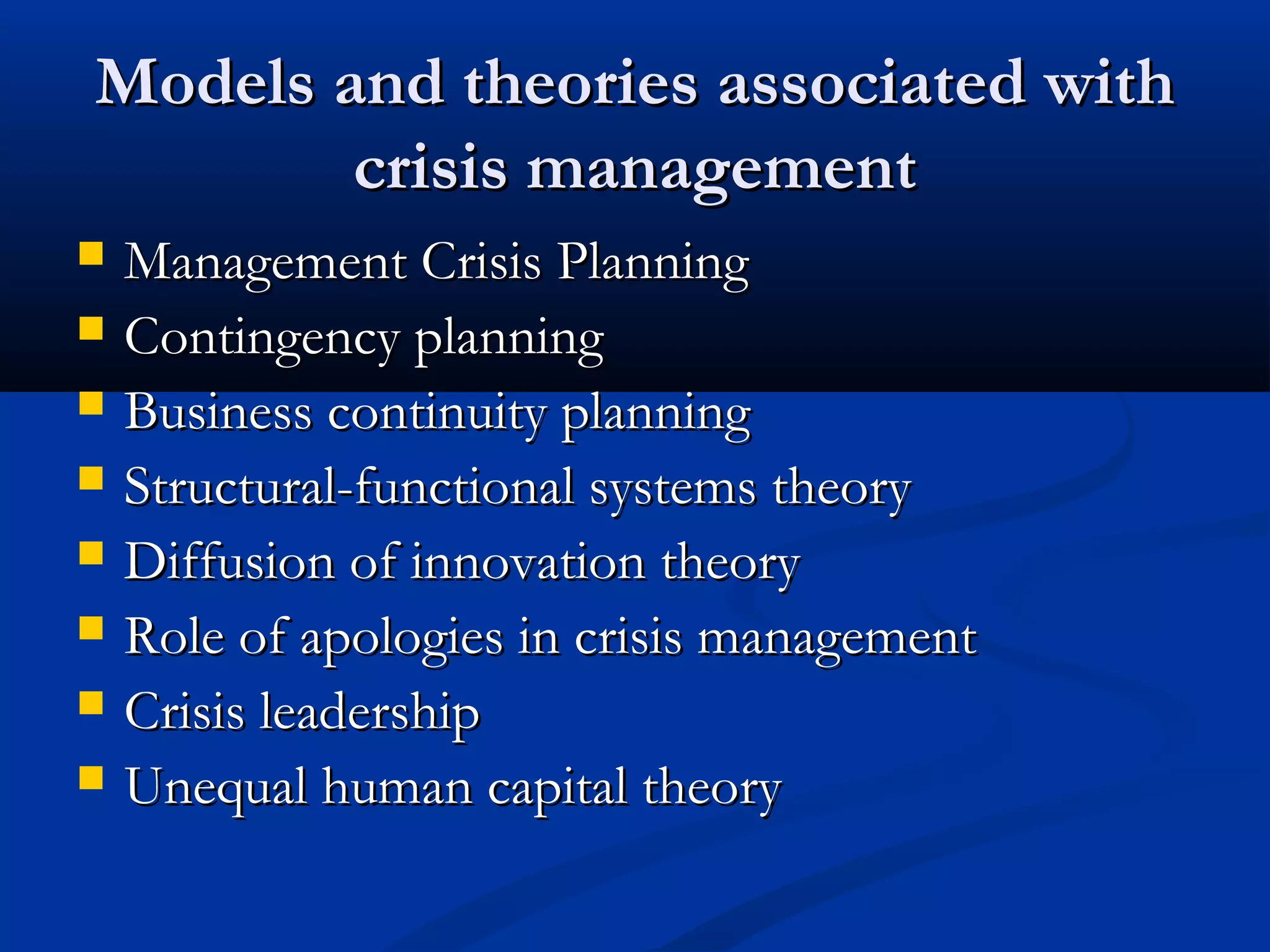 Models and theories associated with crisis management

- Management Crisis Planning
- Contingency planning
- Business continuity planning
- Structural-functional systems theory
- Diffusion of innovation theory
- Role of apologies in crisis management
- Crisis leadership
- Unequal human capital theory